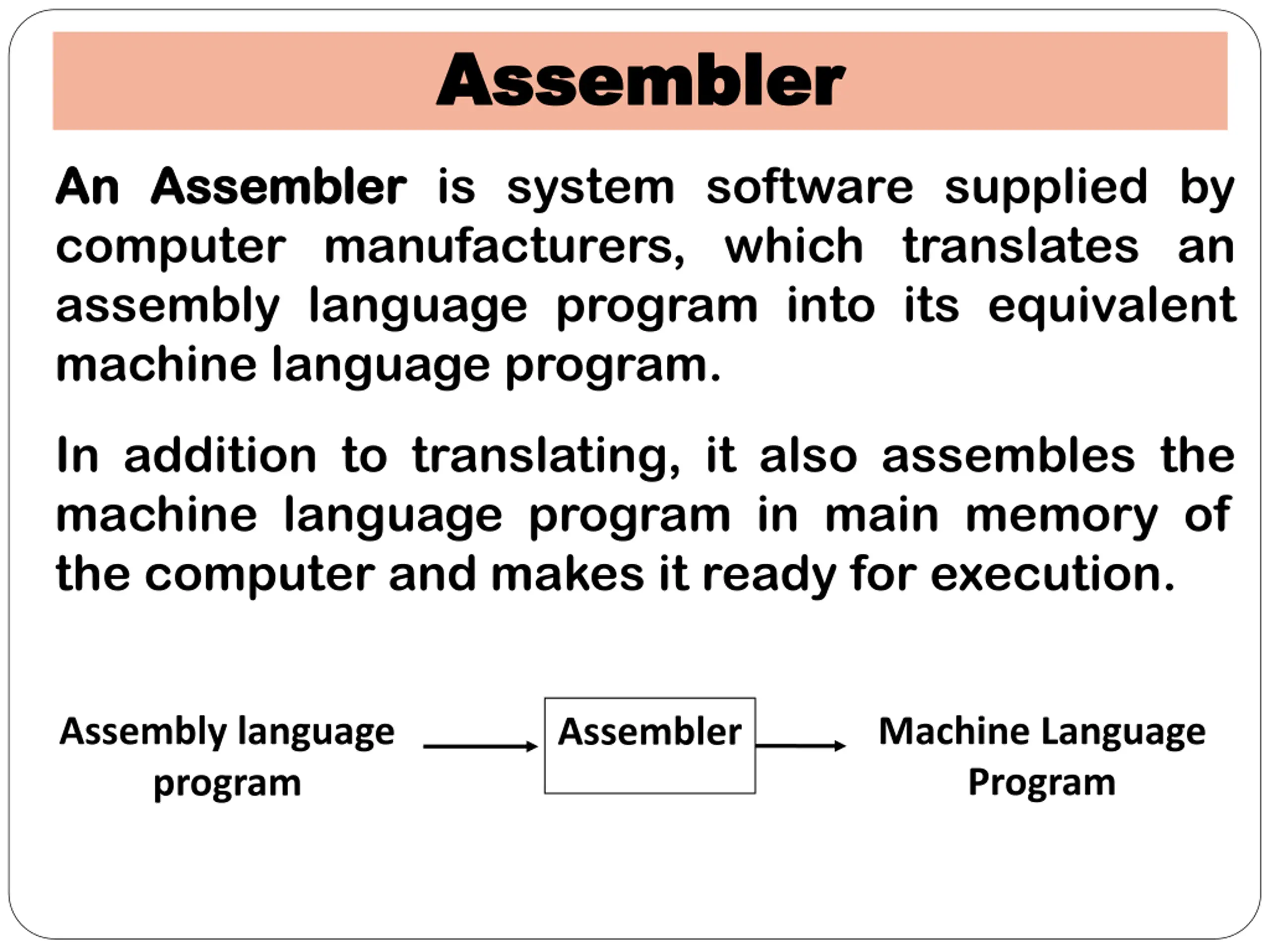 Assembler

An Assembler is system software supplied by computer manufacturers, which translates an assembly language program into its equivalent machine language program.

In addition to translating, it also assembles the machine language program in main memory of the computer and makes it ready for execution.

Assembly language program

Assembler

Machine Language Program